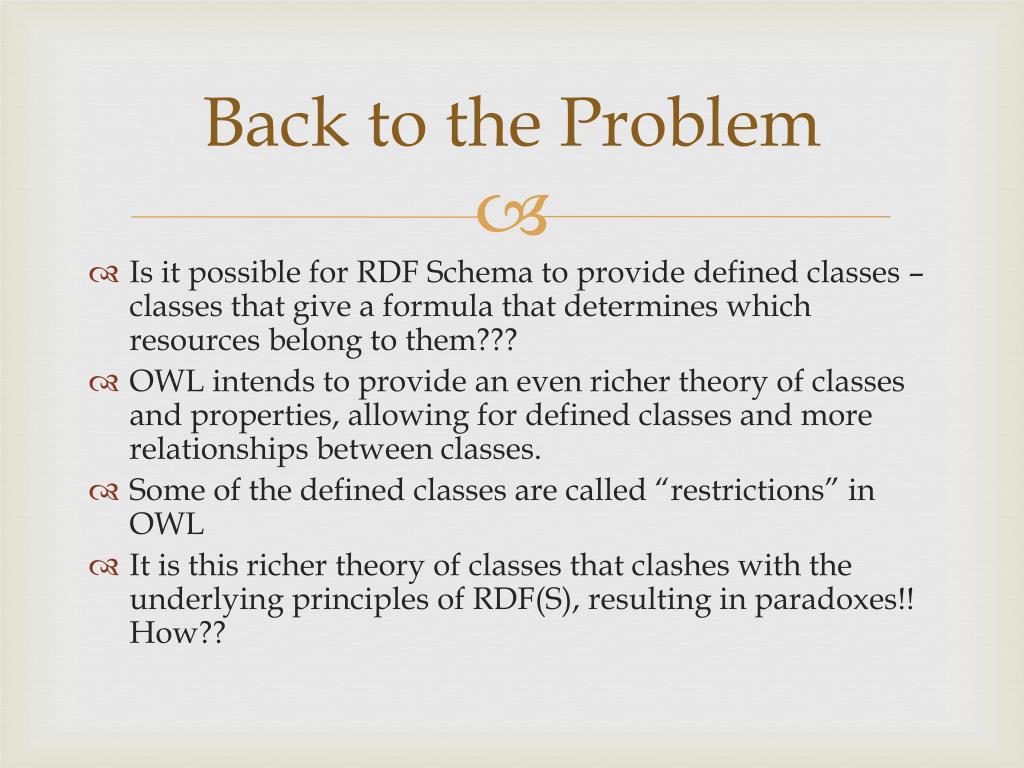 Back to the Problem

Is it possible for RDF Schema to provide defined classes – classes that give a formula that determines which resources belong to them???

OWL intends to provide an even richer theory of classes and properties, allowing for defined classes and more relationships between classes.

Some of the defined classes are called “restrictions” in OWL

It is this richer theory of classes that clashes with the underlying principles of RDF(S), resulting in paradoxes!! How??